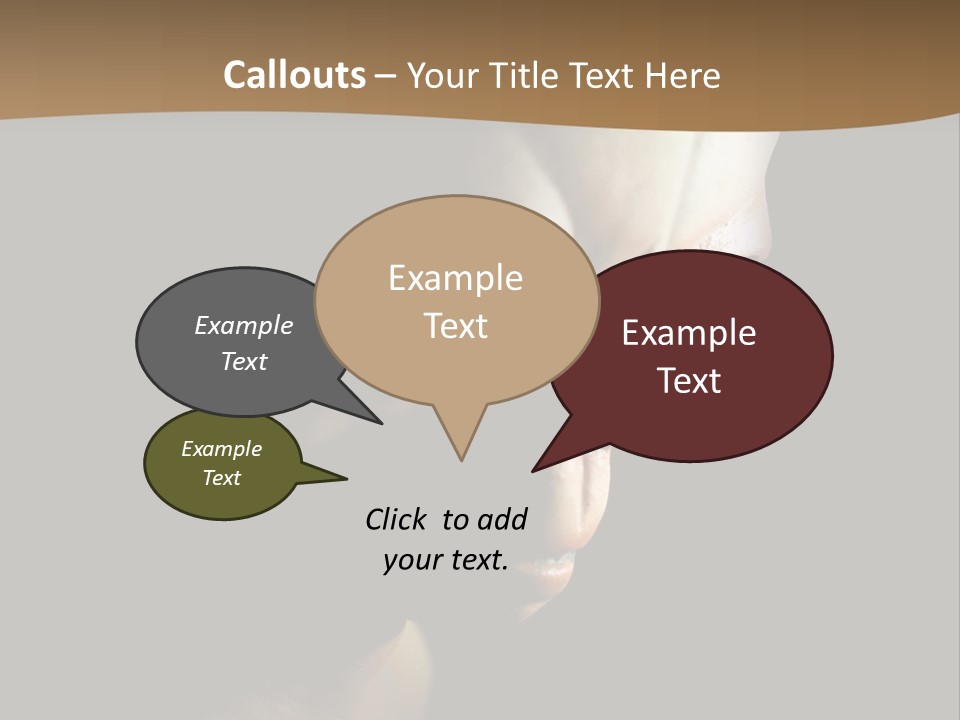 Callouts – Your Title Text Here

Example Text

Example Text

Example Text

Example Text

Click to add your text.